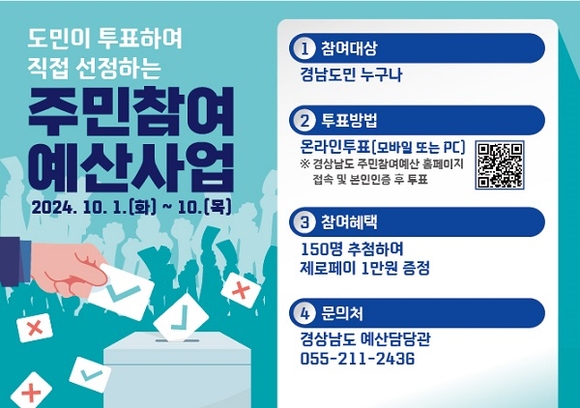 도민이 투표하여
직접 선정하는

주민참여
예산사업

2024. 10. 1.(화) ~ 10.(목)

1 참여대상
경남도민 누구나

2 투표방법
온라인투표(모바일 또는 PC)
※ 경상남도 주민참여예산 홈페이지 접속 및 본인인증 후 투표

3 참여혜택
150명 추첨하여
제로페이 1만원 증정

4 문의처
경상남도 예산담당관
055-211-2436